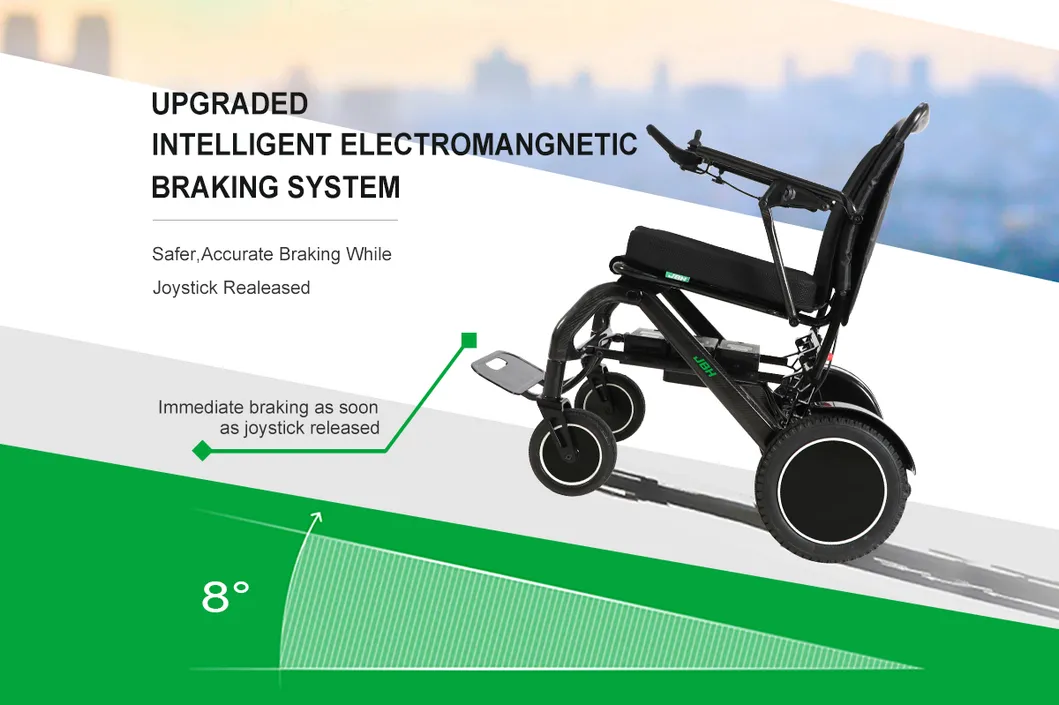 UPGRADED
INTELLIGENT ELECTROMANGNETIC
BRAKING SYSTEM

Safer,Accurate Braking While
Joystick Realeased

Immediate braking as soon as joystick released

JBH

8°